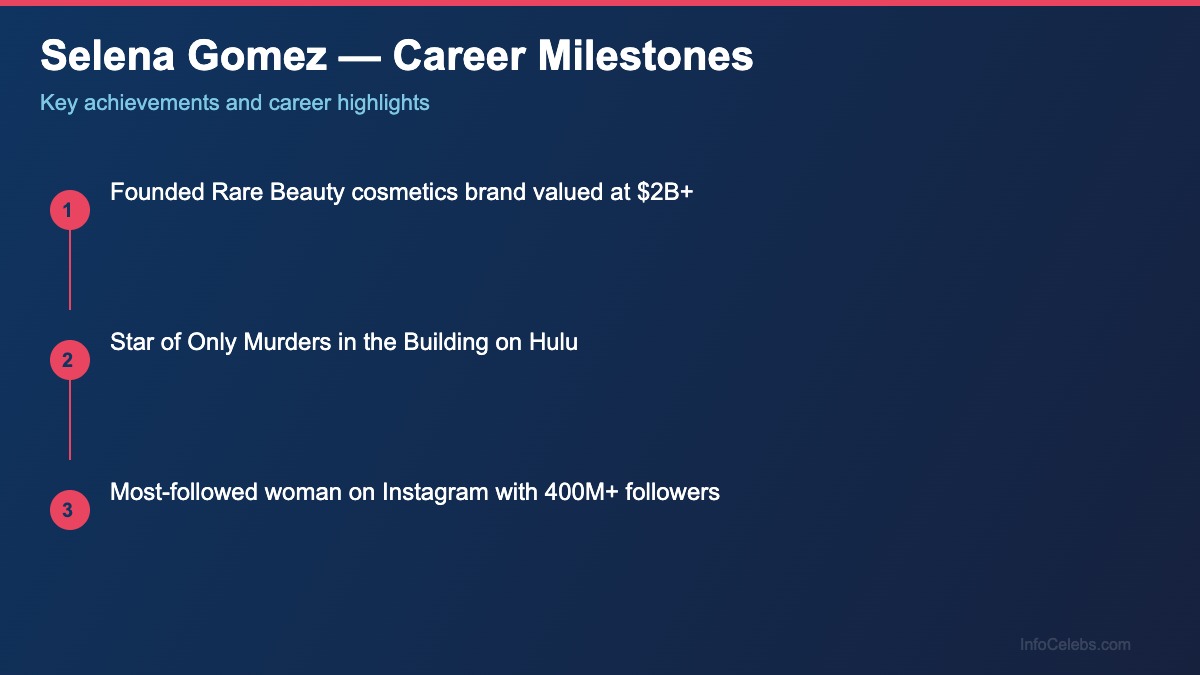 Selena Gomez — Career Milestones

Key achievements and career highlights

1
Founded Rare Beauty cosmetics brand valued at \$2B+

2
Star of Only Murders in the Building on Hulu

3
Most-followed woman on Instagram with 400M+ followers

InfoCelebs.com